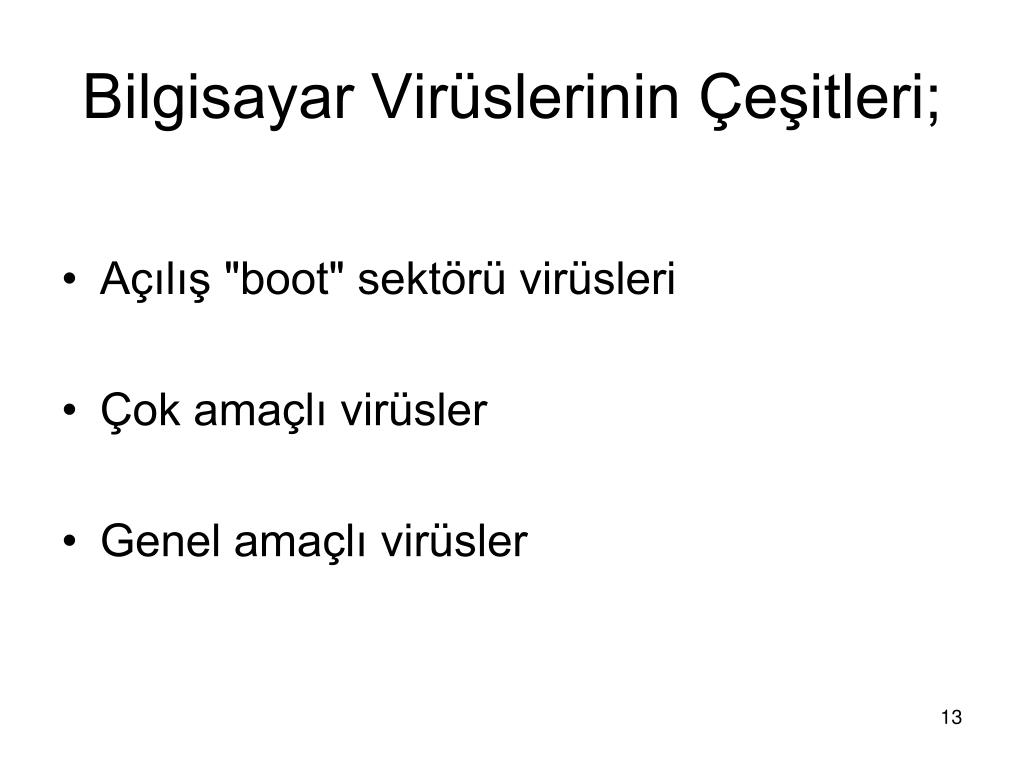 Bilgisayar Virüslerinin Çeşitleri;

• Açılış "boot" sektörü virüsleri

• Çok amaçlı virüsler

• Genel amaçlı virüsler

13